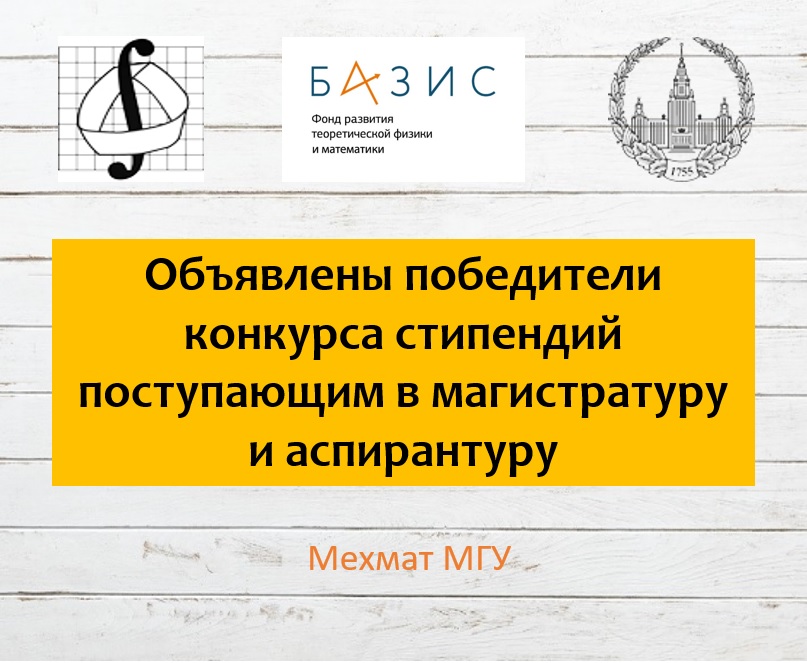 БАЗИС
Фонд развития теоретической физики и математики

1755

Объявлены победители конкурса стипендий поступающим в магистратуру и аспирантуру

Мехмат МГУ